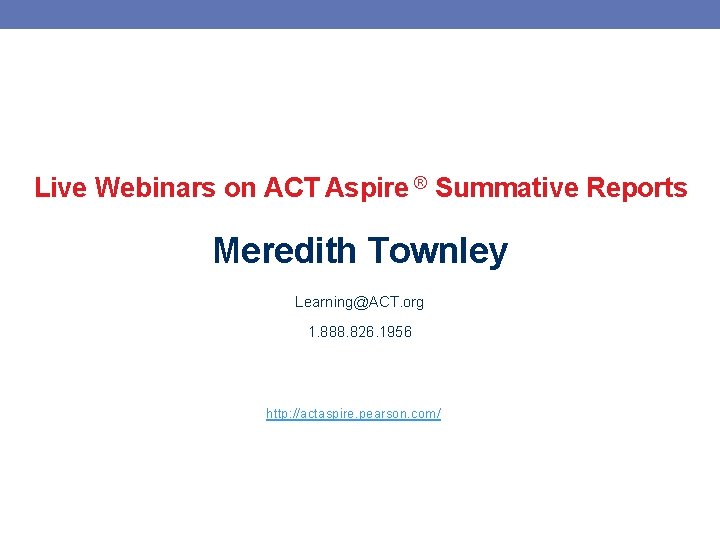 Live Webinars on ACT Aspire ® Summative Reports

Meredith Townley

Learning@ACT.org

1.888.826.1956

http://actaspire.pearson.com/